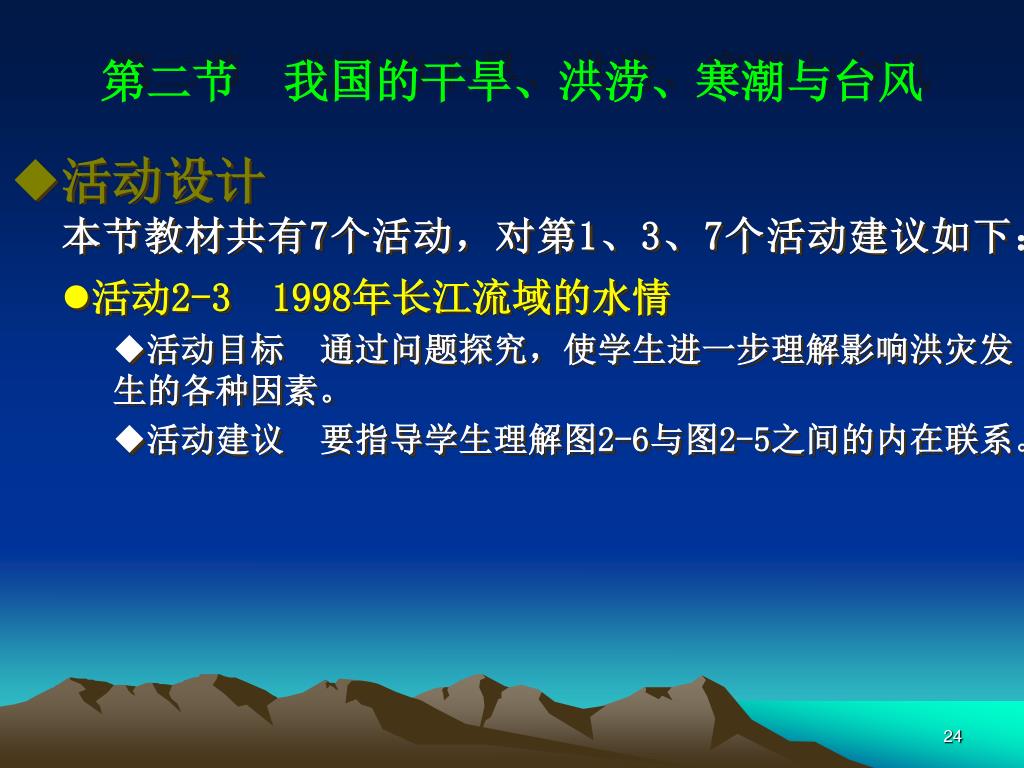 第二节　我国的干旱、洪涝、寒潮与台风

◆活动设计

本节教材共有7个活动，对第1、3、7个活动建议如下：

●活动2-3　1998年长江流域的水情

◆活动目标　通过问题探究，使学生进一步理解影响洪灾发生的各种因素。

◆活动建议　要指导学生理解图2-6与图2-5之间的内在联系。

24